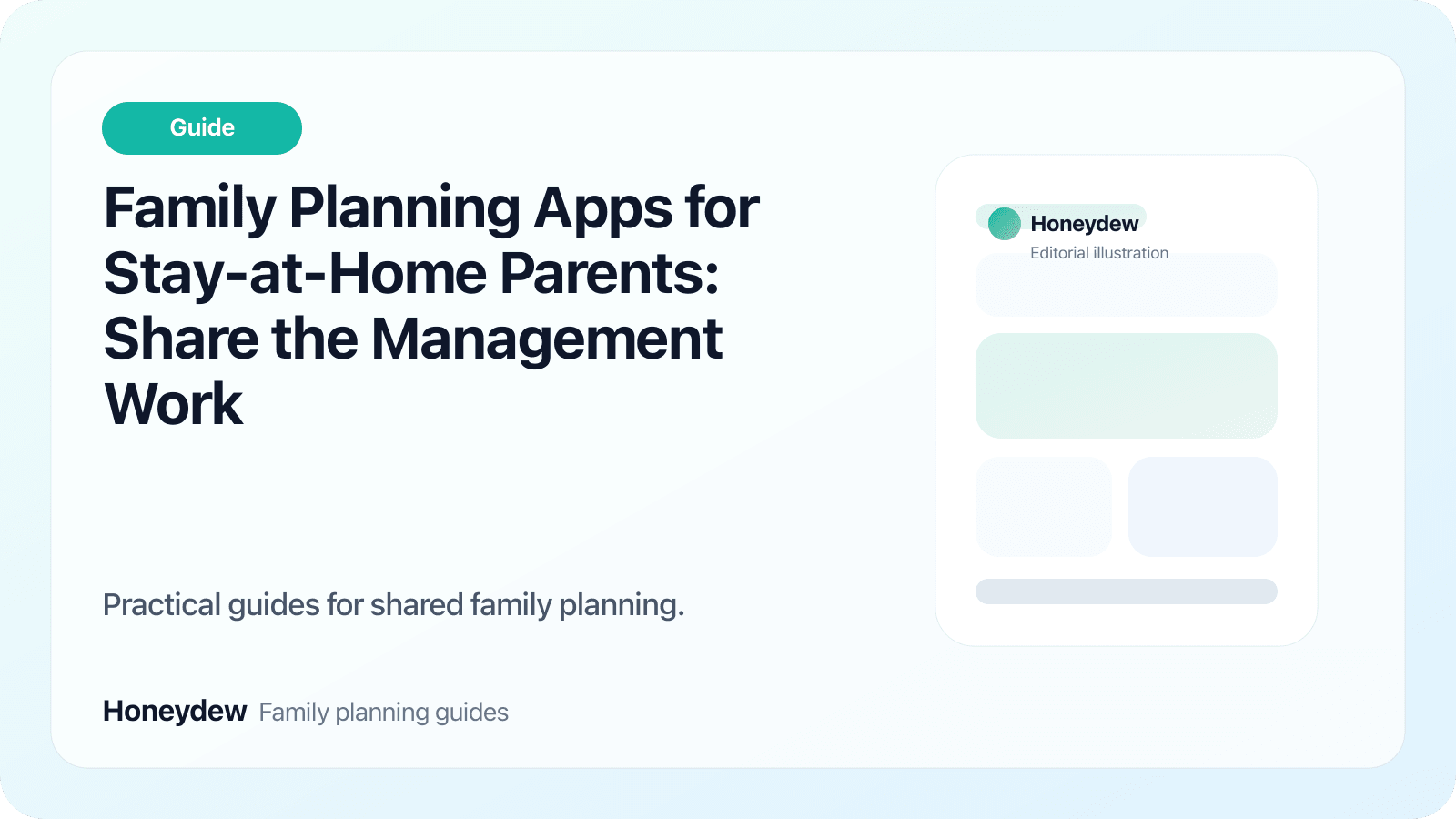 Guide

Family Planning Apps for Stay-at-Home Parents: Share the Management Work

Practical guides for shared family planning.

Honeydew Family planning guides

Honeydew
Editorial illustration